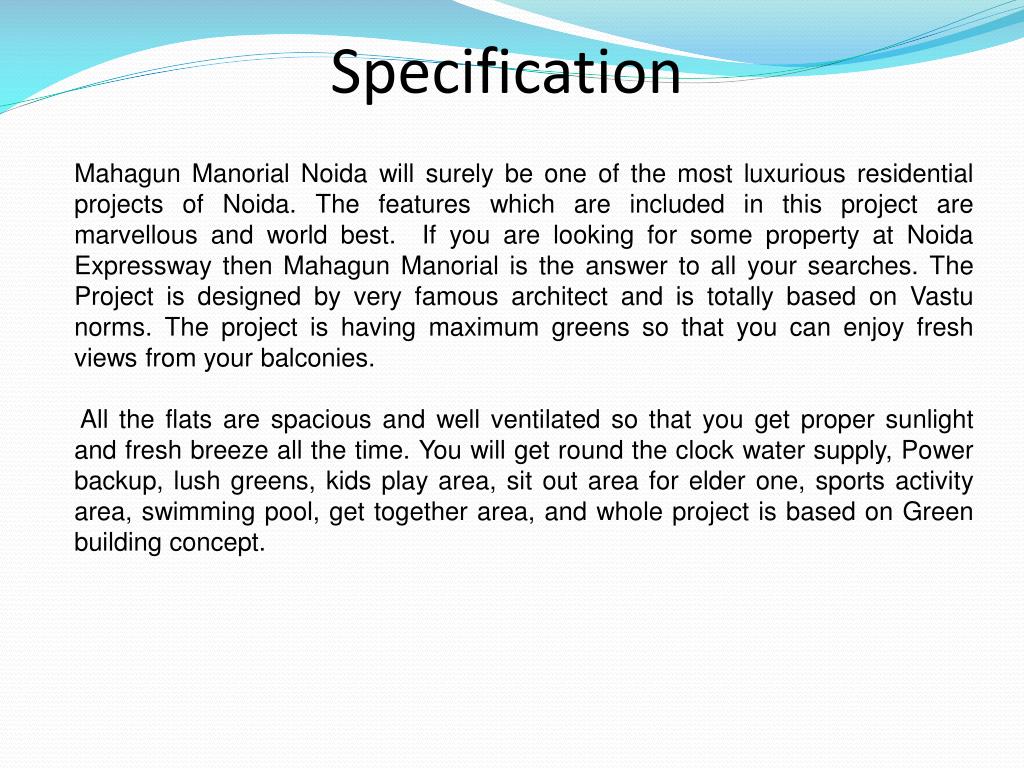 Specification

Mahagun Manorial Noida will surely be one of the most luxurious residential projects of Noida. The features which are included in this project are marvellous and world best. If you are looking for some property at Noida Expressway then Mahagun Manorial is the answer to all your searches. The Project is designed by very famous architect and is totally based on Vastu norms. The project is having maximum greens so that you can enjoy fresh views from your balconies.

All the flats are spacious and well ventilated so that you get proper sunlight and fresh breeze all the time. You will get round the clock water supply, Power backup, lush greens, kids play area, sit out area for elder one, sports activity area, swimming pool, get together area, and whole project is based on Green building concept.